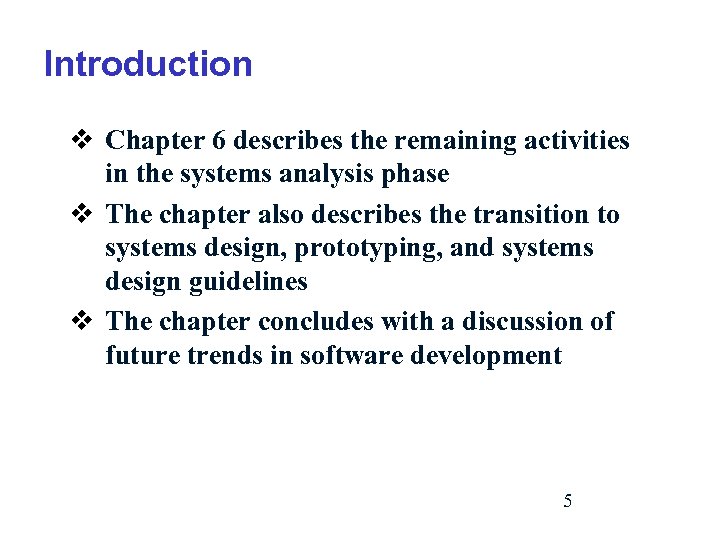 Introduction

❖ Chapter 6 describes the remaining activities in the systems analysis phase

❖ The chapter also describes the transition to systems design, prototyping, and systems design guidelines

❖ The chapter concludes with a discussion of future trends in software development

5